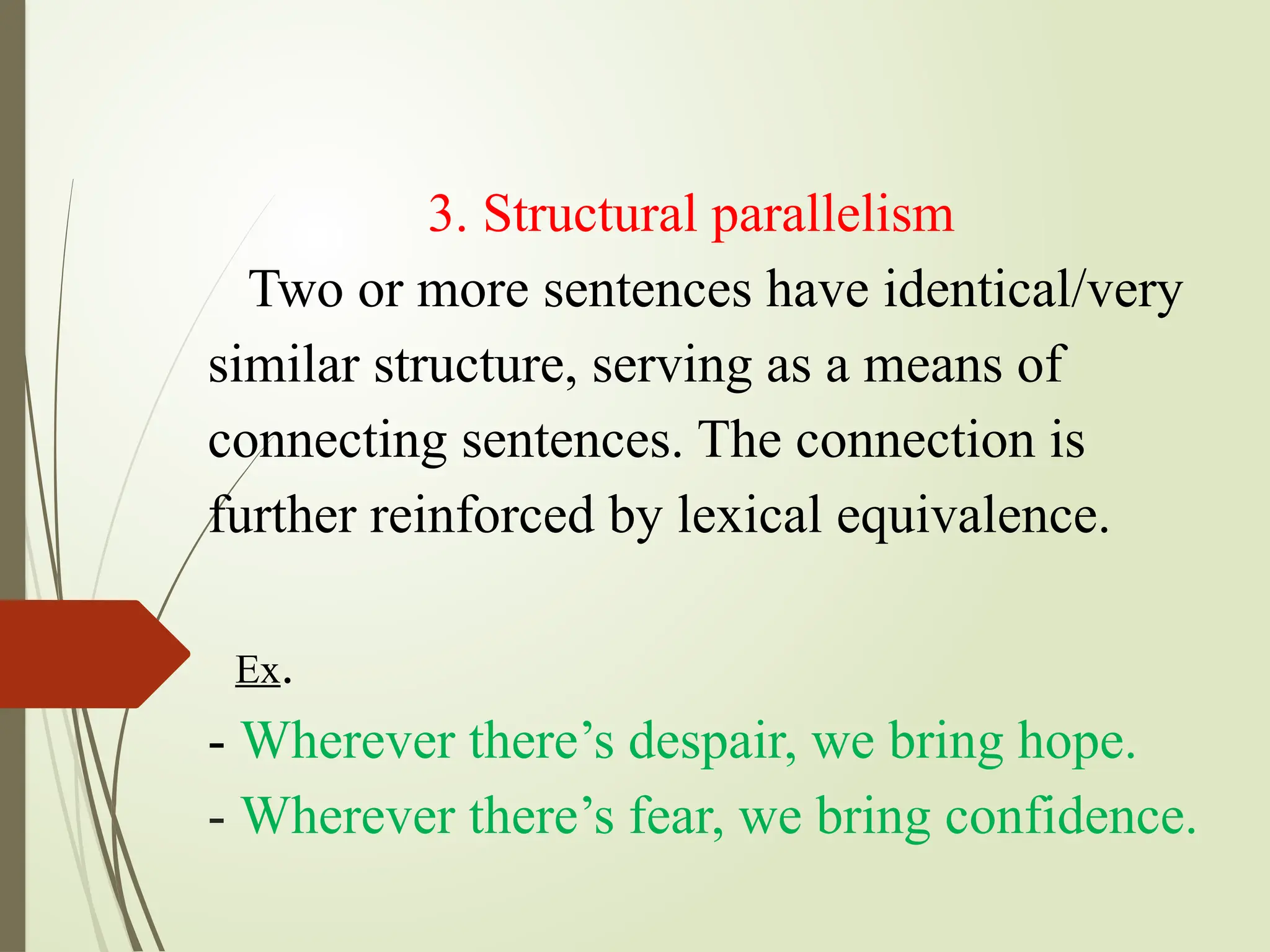 3. Structural parallelism

Two or more sentences have identical/very similar structure, serving as a means of connecting sentences. The connection is further reinforced by lexical equivalence.

Ex.

- Wherever there’s despair, we bring hope.
- Wherever there’s fear, we bring confidence.